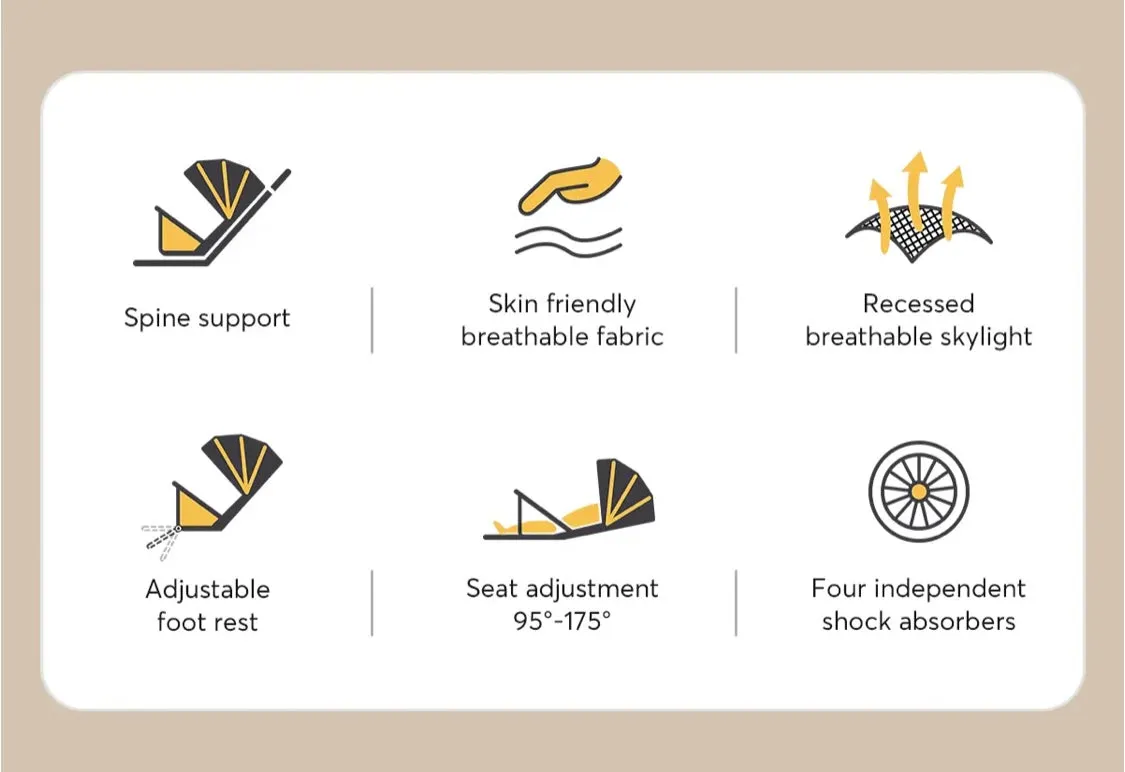 Spine support

Skin friendly breathable fabric

Recessed breathable skylight

Adjustable foot rest

Seat adjustment 95°-175°

Four independent shock absorbers